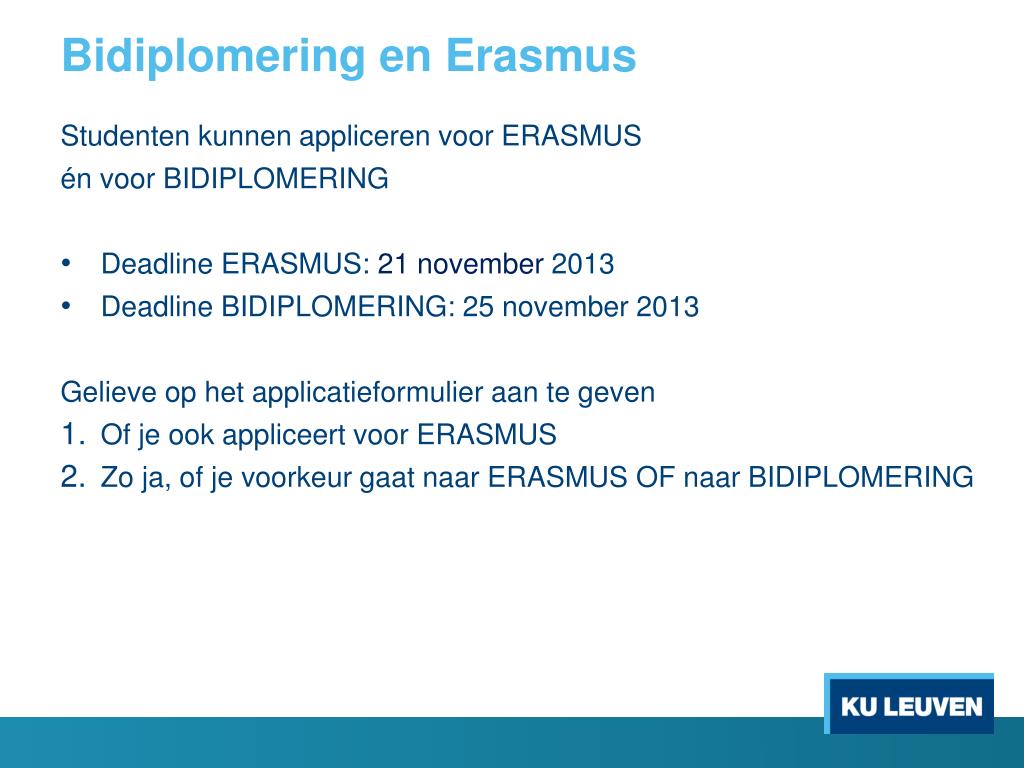 Bidiplomering en Erasmus

Studenten kunnen appliceren voor ERASMUS
én voor BIDIPLOMERING

• Deadline ERASMUS: 21 november 2013
• Deadline BIDIPLOMERING: 25 november 2013

Gelieve op het applicatieformulier aan te geven
1. Of je ook appliceert voor ERASMUS
2. Zo ja, of je voorkeur gaat naar ERASMUS OF naar BIDIPLOMERING

KU LEUVEN